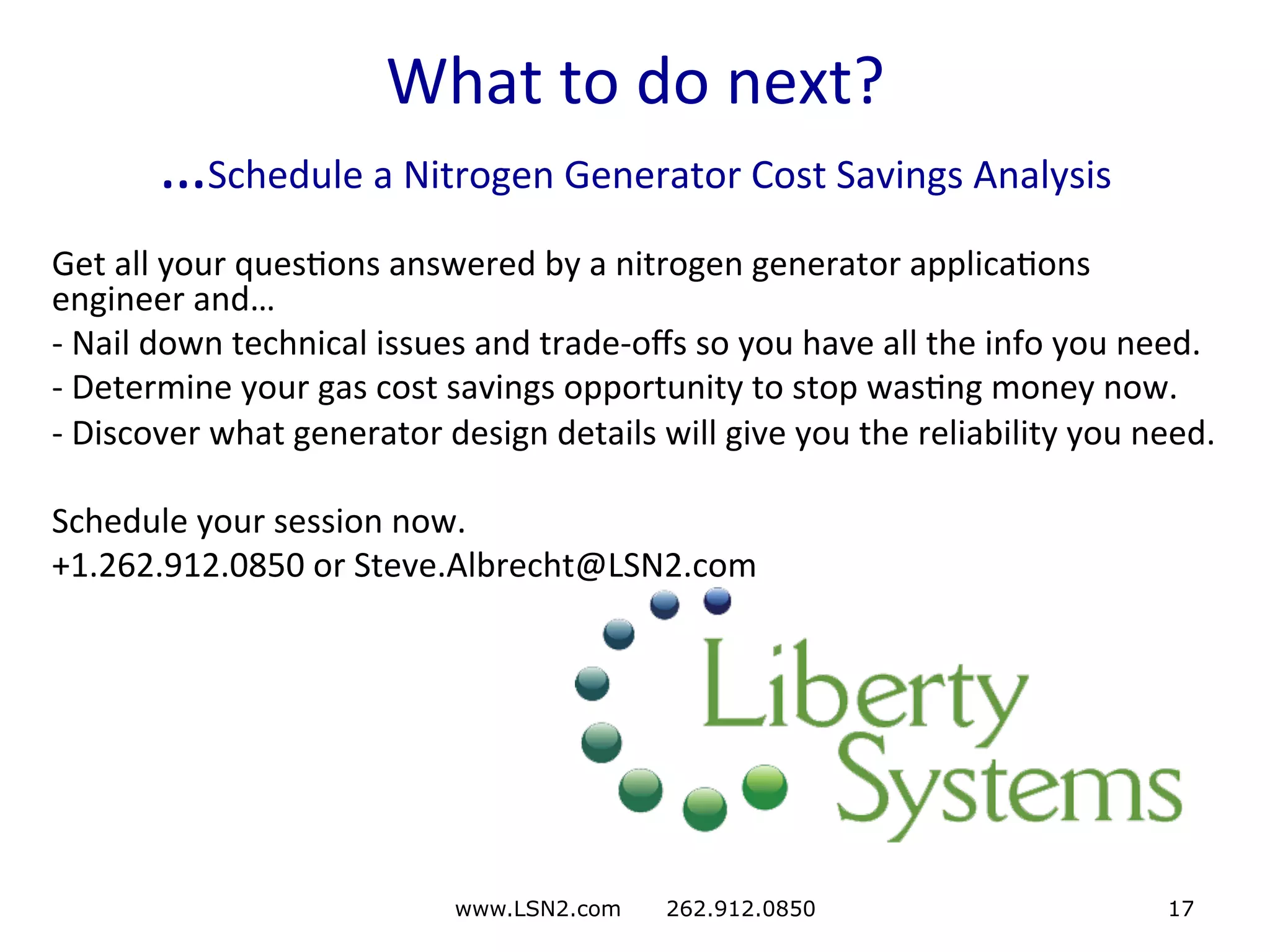 What to do next?

...Schedule a Nitrogen Generator Cost Savings Analysis

Get all your questions answered by a nitrogen generator applications engineer and...

- Nail down technical issues and trade-offs so you have all the info you need.

- Determine your gas cost savings opportunity to stop wasting money now.

- Discover what generator design details will give you the reliability you need.

Schedule your session now.

+1.262.912.0850 or Steve.Albrecht@LSN2.com

Liberty Systems

www.LSN2.com 262.912.0850 17